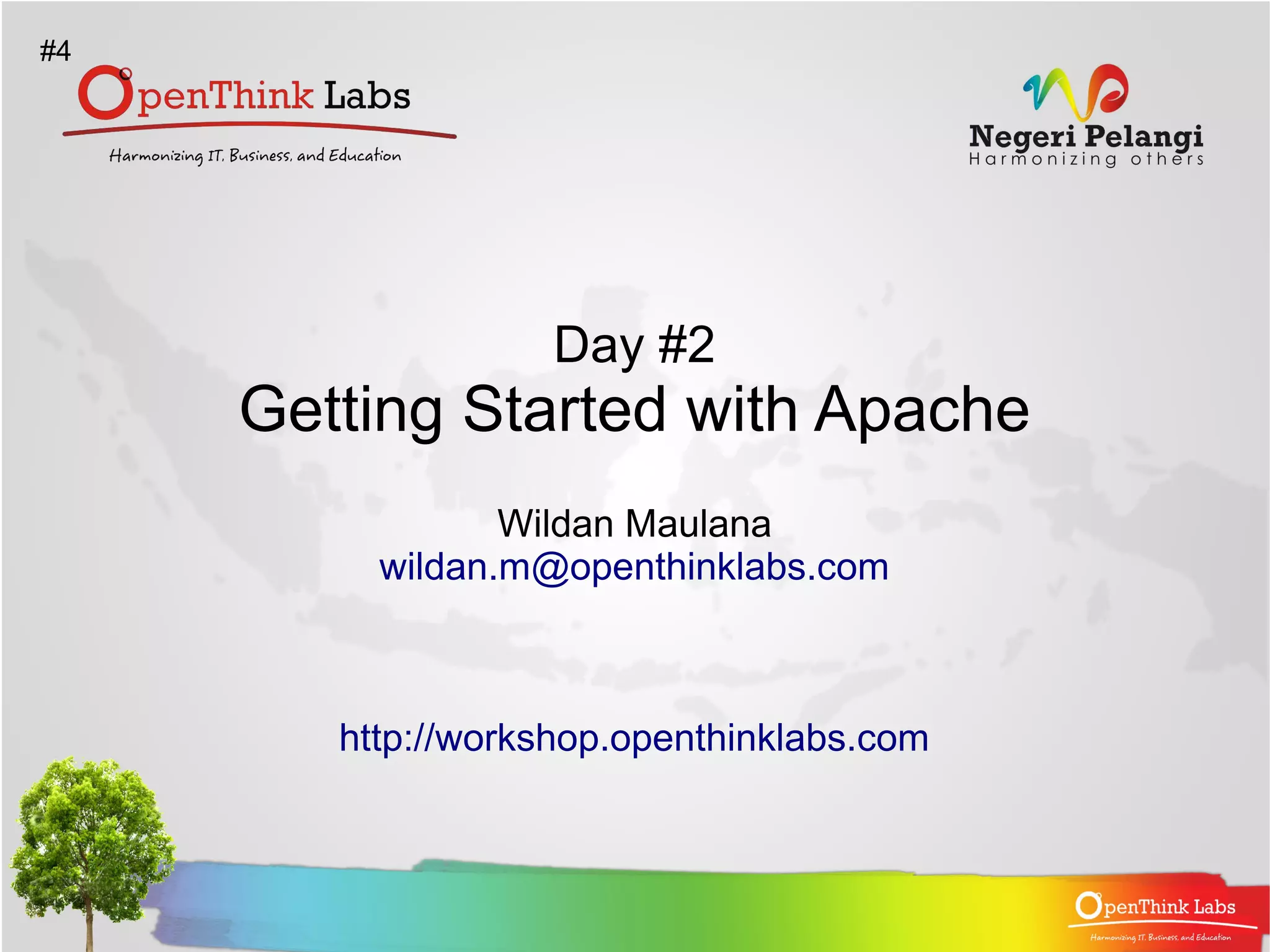 #4

OpenThink Labs
Harmonizing IT, Business, and Education

Negeri Pelangi
Harmonizing others

Day #2
Getting Started with Apache

Wildan Maulana
wildan.m@openthinklabs.com

http://workshop.openthinklabs.com

OpenThink Labs
Harmonizing IT, Business, and Education